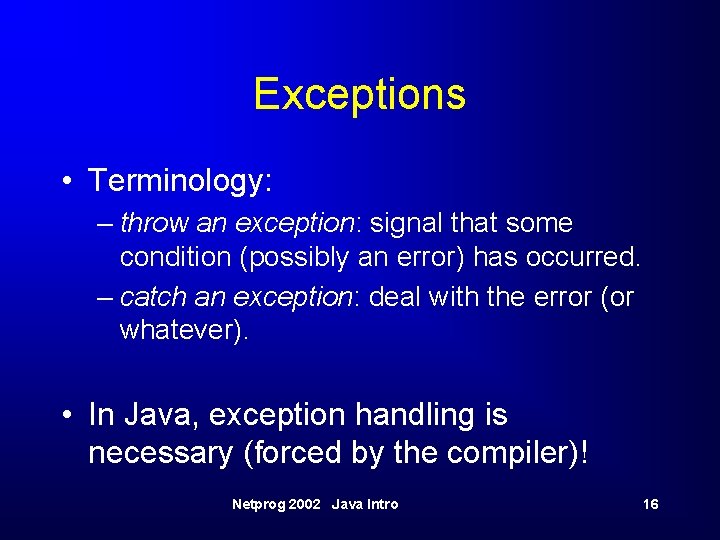 Exceptions

• Terminology:

– throw an exception: signal that some condition (possibly an error) has occurred.

– catch an exception: deal with the error (or whatever).

• In Java, exception handling is necessary (forced by the compiler)!

Netprog 2002 Java Intro

16